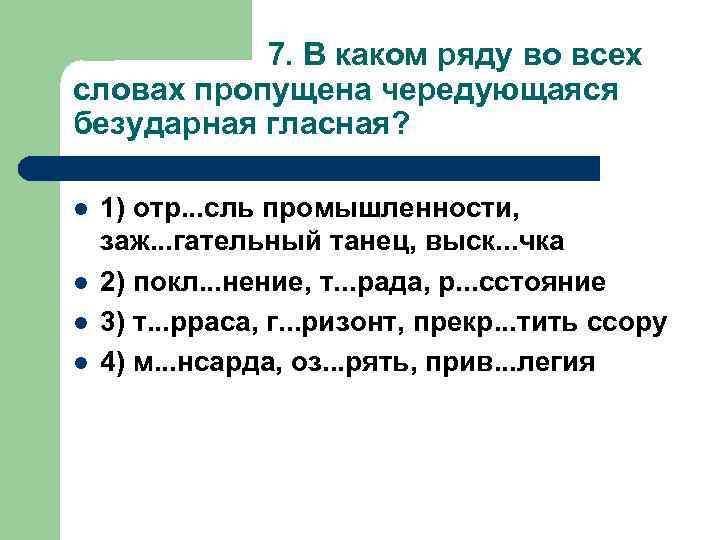 7. В каком ряду во всех словах пропущена чередующаяся безударная гласная?

- 1) отр...сль промышленности, заж...гательный танец, выск...чка
- 2) покл...нение, т...рада, р...сстояние
- 3) т...рраса, г...ризонт, прекр...тить ссору
- 4) м...нсарда, оз...рять, прив...легия